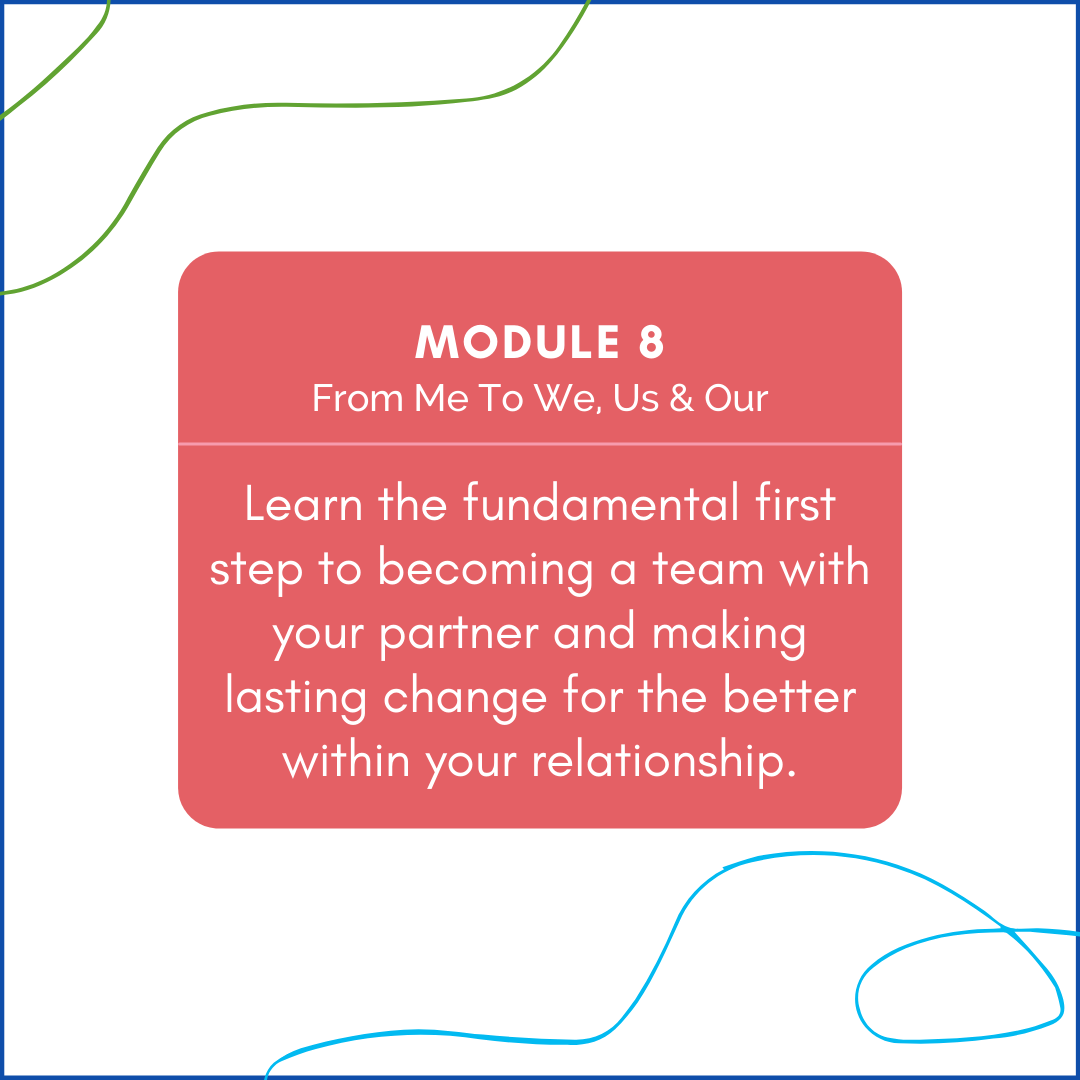 MODULE 8
From Me To We, Us & Our

Learn the fundamental first step to becoming a team with your partner and making lasting change for the better within your relationship.